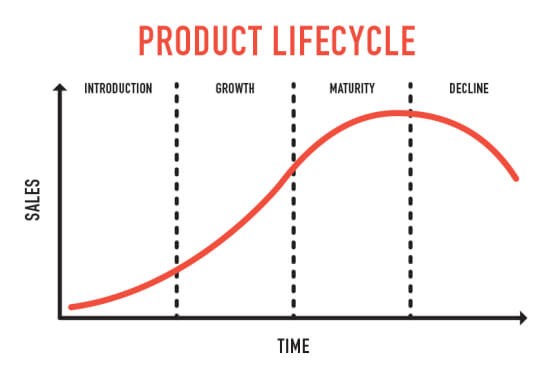 PRODUCT LIFECYCLE

INTRODUCTION
GROWTH
MATURITY
DECLINE

SALES

TIME